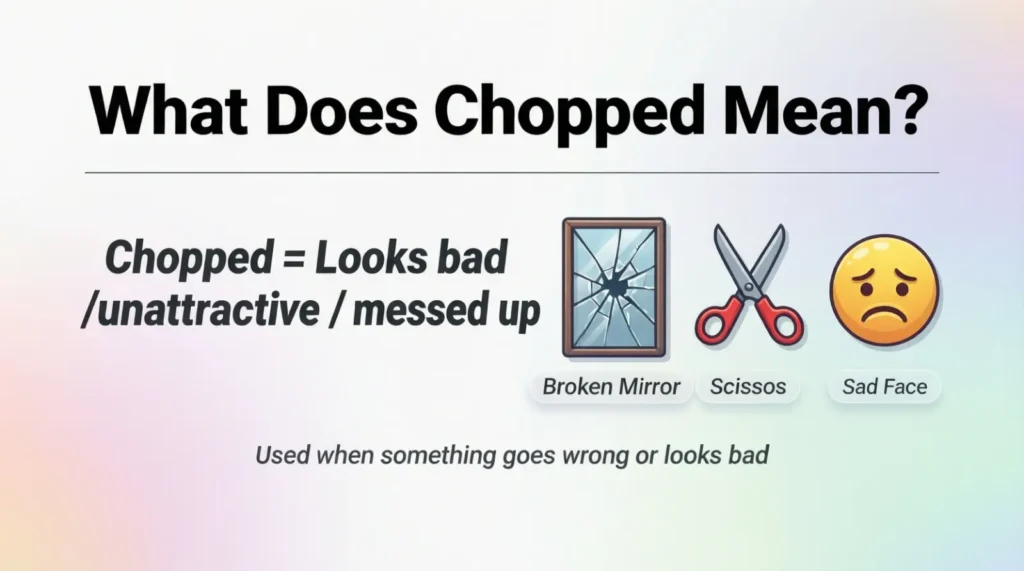 What Does Chopped Mean?

Chopped = Looks bad /unattractive / messed up

Broken Mirror
Scissos
Sad Face

Used when something goes wrong or looks bad